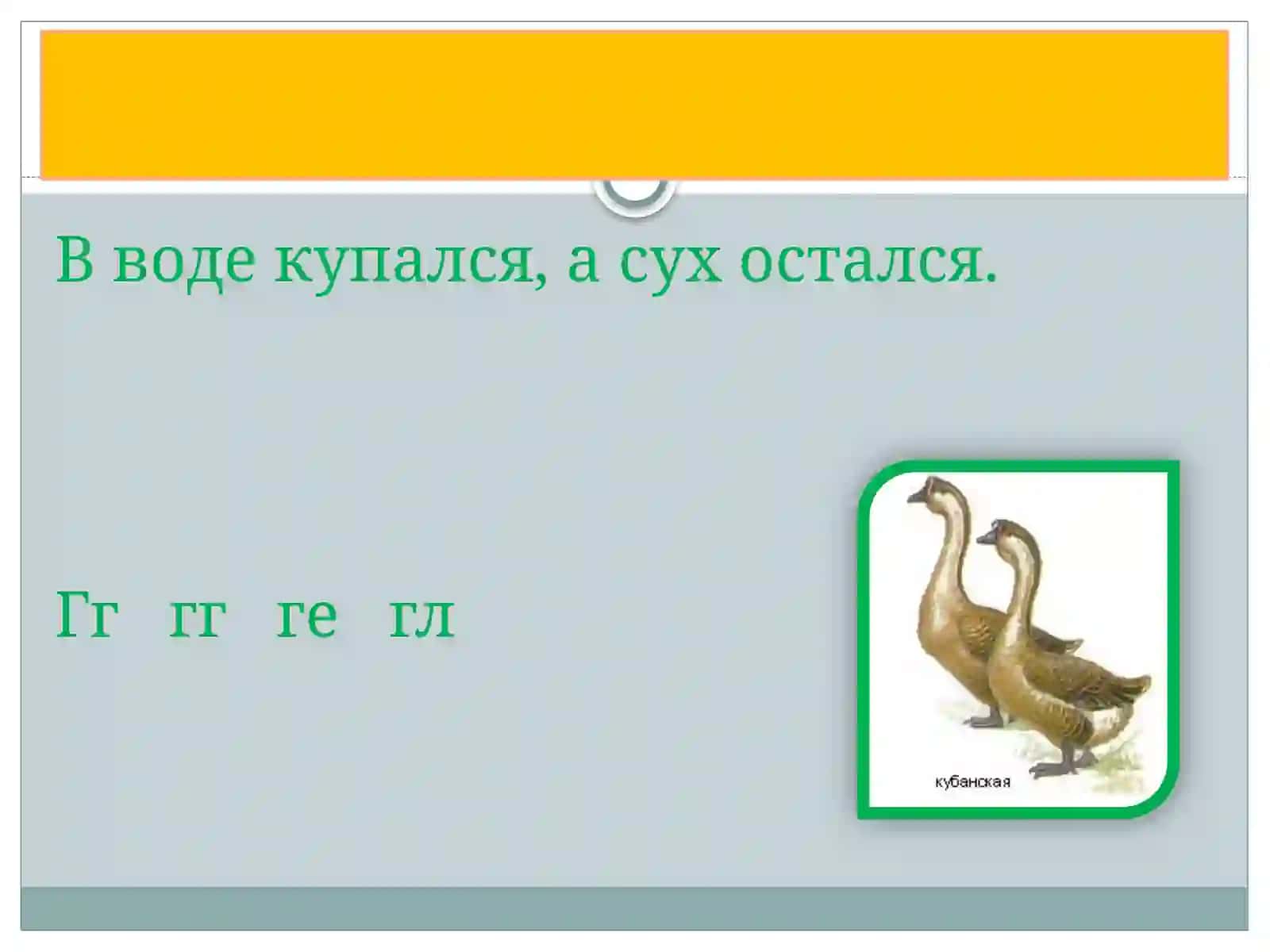 В воде купался, а сух остался.

Гг гг ге гл

кубанская